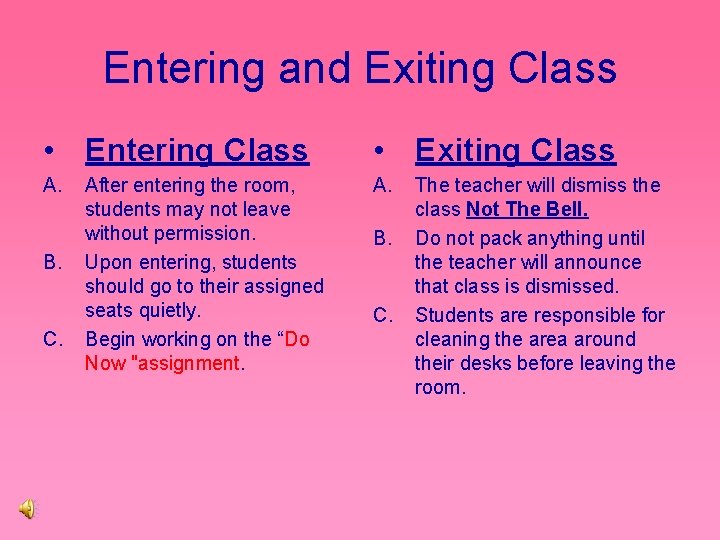 Entering and Exiting Class

• Entering Class

A. After entering the room, students may not leave without permission.

B. Upon entering, students should go to their assigned seats quietly.

C. Begin working on the “Do Now "assignment.

• Exiting Class

A. The teacher will dismiss the class Not The Bell.

B. Do not pack anything until the teacher will announce that class is dismissed.

C. Students are responsible for cleaning the area around their desks before leaving the room.